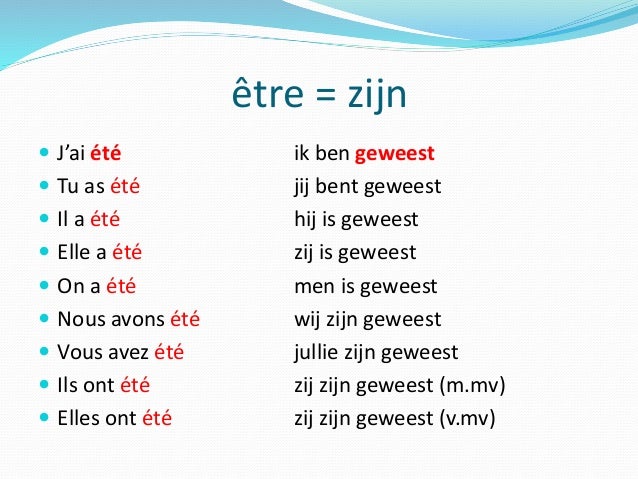 être = zijn

- J'ai été ik ben geweest
- Tu as été jij bent geweest
- Il a été hij is geweest
- Elle a été zij is geweest
- On a été men is geweest
- Nous avons été wij zijn geweest
- Vous avez été jullie zijn geweest
- Ils ont été zij zijn geweest (m.mv)
- Elles ont été zij zijn geweest (v.mv)